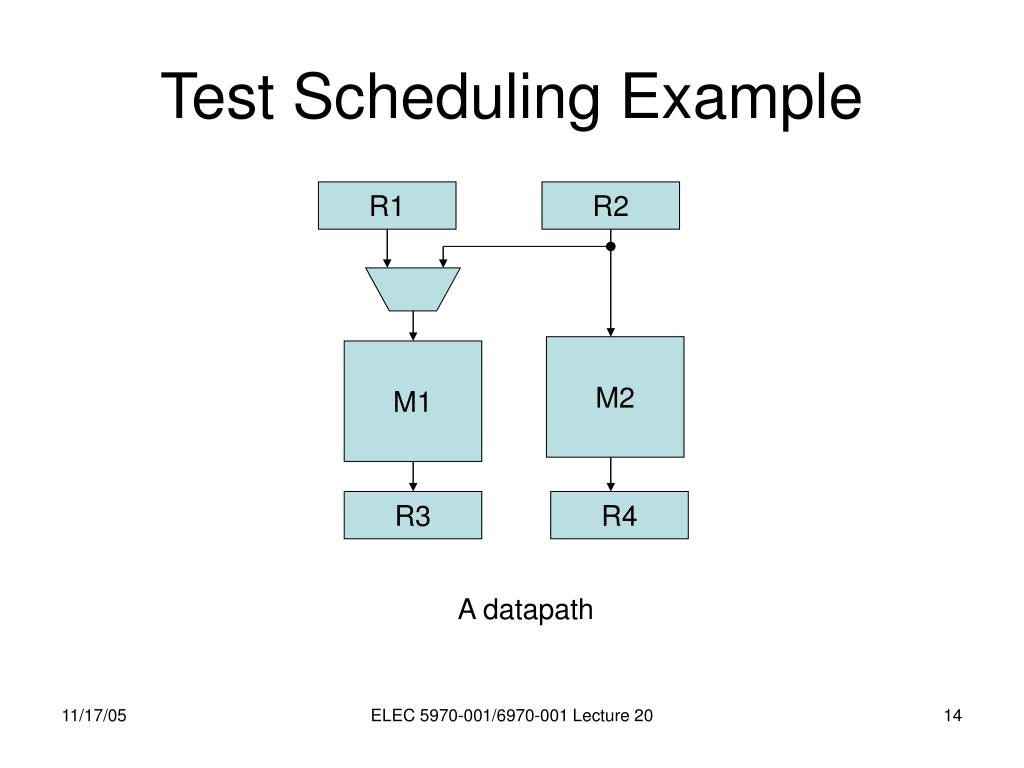 Test Scheduling Example

R1

R2

M1

M2

R3

R4

A datapath

11/17/05

ELEC 5970-001/6970-001 Lecture 20

14